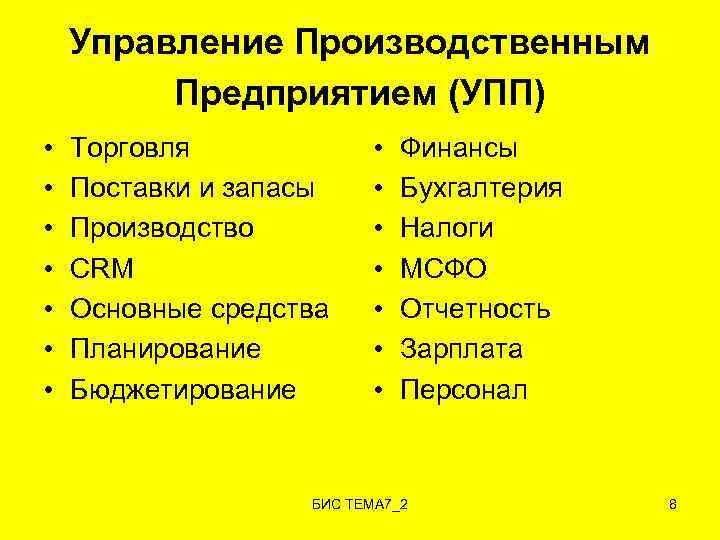 Управление Производственным Предприятием (УПП)

• Торговля
• Поставки и запасы
• Производство
• CRM
• Основные средства
• Планирование
• Бюджетирование

• Финансы
• Бухгалтерия
• Налоги
• МСФО
• Отчетность
• Зарплата
• Персонал

БИС ТЕМА7_2

8